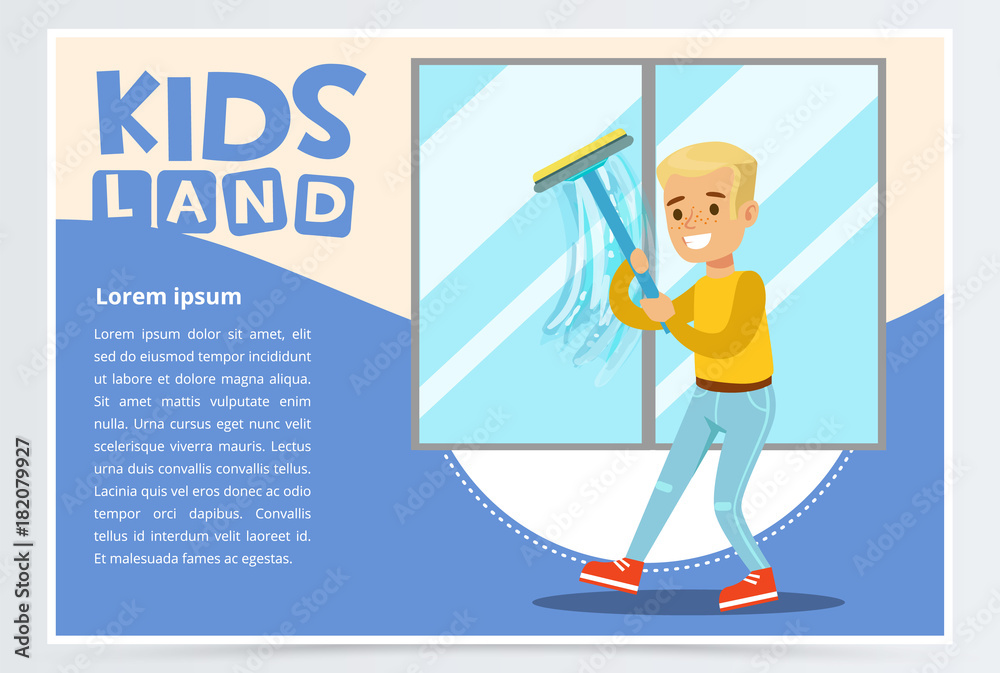 KIDS LAND

Lorem ipsum

Lorem ipsum dolor sit amet, elit sed do eiusmod tempor incididunt ut labore et dolore magna aliqua. Sit amet mattis vulputate enim nulla. Urna cursus eget nunc velit scelerisque viverra mauris. Lectus urna duis convallis convallis tellus. Lacinia quis vel eros donec ac odio tempor orci dapibus. Convallis tellus id interdum velit laoreet id. Et malesuada fames ac egestas.

Adobe Stock | #182079927